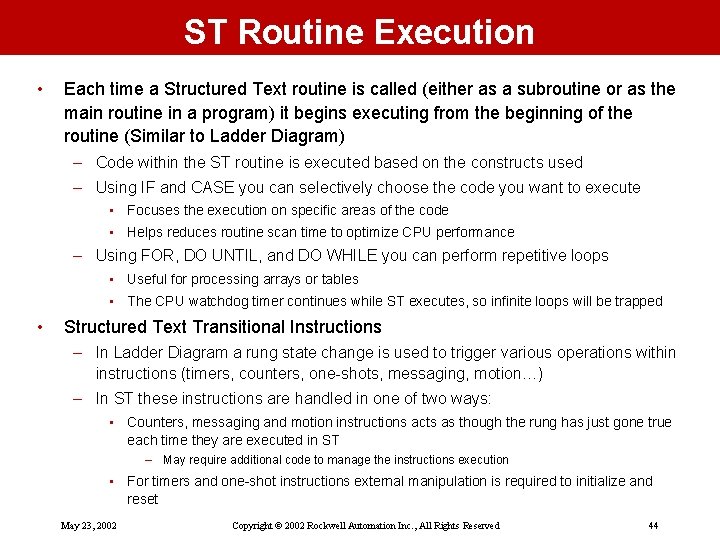 ST Routine Execution

• Each time a Structured Text routine is called (either as a subroutine or as the main routine in a program) it begins executing from the beginning of the routine (Similar to Ladder Diagram)

– Code within the ST routine is executed based on the constructs used

– Using IF and CASE you can selectively choose the code you want to execute

▪ Focuses the execution on specific areas of the code

▪ Helps reduces routine scan time to optimize CPU performance

– Using FOR, DO UNTIL, and DO WHILE you can perform repetitive loops

▪ Useful for processing arrays or tables

▪ The CPU watchdog timer continues while ST executes, so infinite loops will be trapped

• Structured Text Transitional Instructions

– In Ladder Diagram a rung state change is used to trigger various operations within instructions (timers, counters, one-shots, messaging, motion…)

– In ST these instructions are handled in one of two ways:

▪ Counters, messaging and motion instructions acts as though the rung has just gone true each time they are executed in ST

– May require additional code to manage the instructions execution

▪ For timers and one-shot instructions external manipulation is required to initialize and reset

May 23, 2002

Copyright © 2002 Rockwell Automation Inc., All Rights Reserved

44